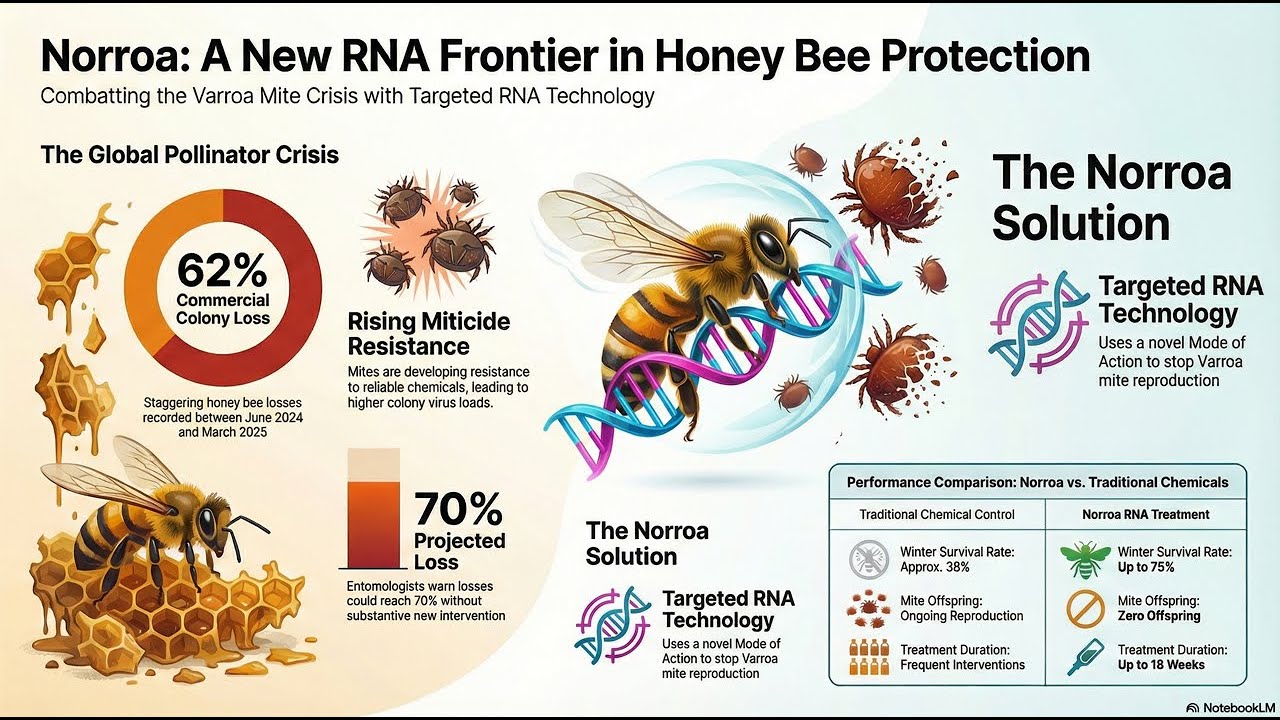 Norroa: A New RNA Frontier in Honey Bee Protection

Combatting the Varroa Mite Crisis with Targeted RNA Technology

The Global Pollinator Crisis

62%
Commercial Colony Loss

Staggering honey bee losses recorded between June 2024 and March 2025

Rising Miticide Resistance

Mites are developing resistance to reliable chemicals, leading to higher colony virus loads.

70%
Projected Loss

Entomologists warn losses could reach 70% without substantive new intervention

The Norroa Solution

Targeted RNA Technology

Uses a novel Mode of Action to stop Varroa mite reproduction

The Norroa Solution

Targeted RNA Technology

Uses a novel Mode of Action to stop Varroa mite reproduction

Performance Comparison: Norroa vs. Traditional Chemicals

| Traditional Chemical Control | Norroa RNA Treatment |
|---|---|
| Winter Survival Rate: Approx. 38% | Winter Survival Rate: Up to 75% |
| Mite Offspring: Ongoing Reproduction | Mite Offspring: Zero Offspring |
| Treatment Duration: Frequent Interventions | Treatment Duration: Up to 18 Weeks |

NotebookLM